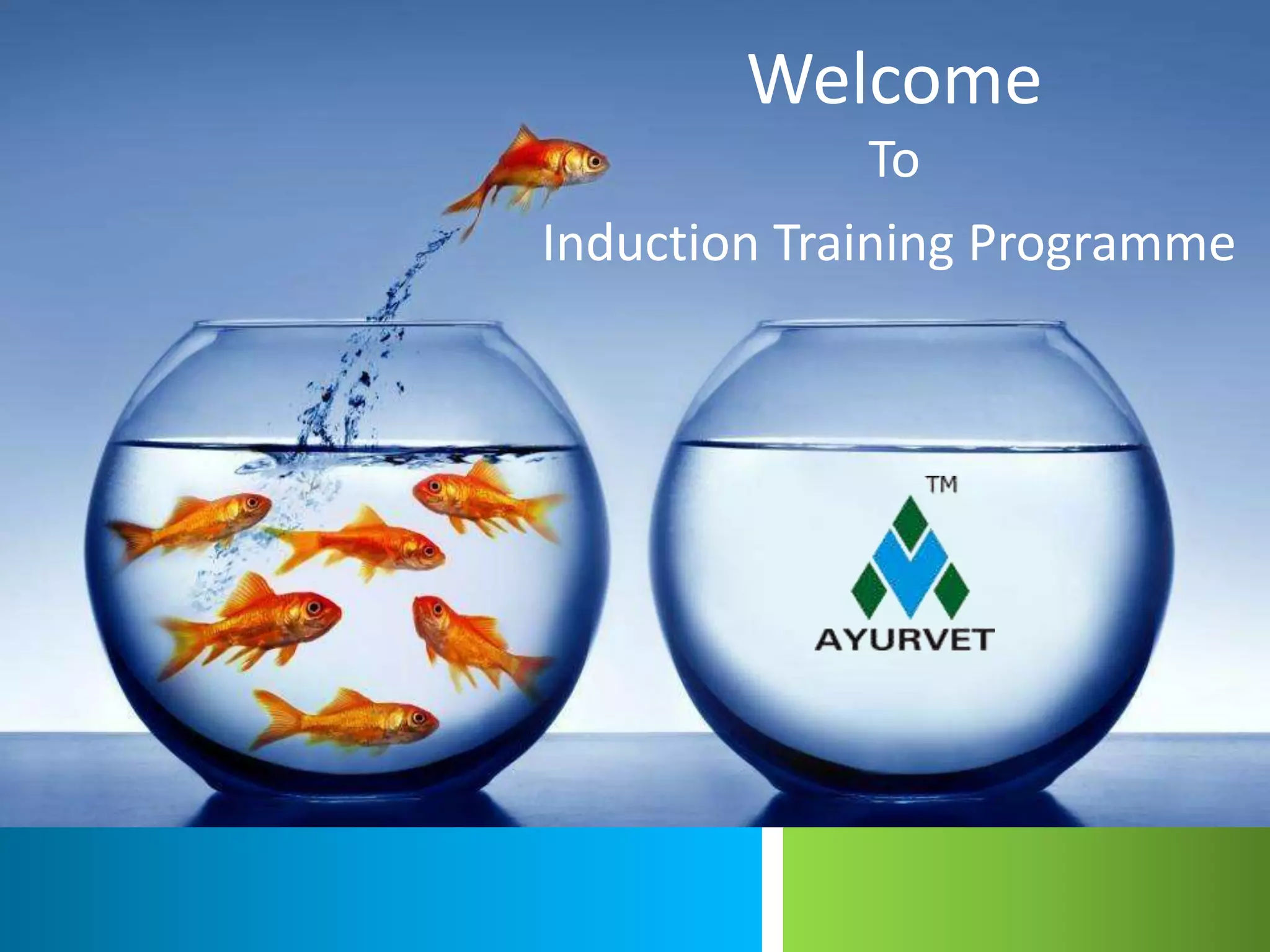 Welcome
To
Induction Training Programme

TM
AYURVET